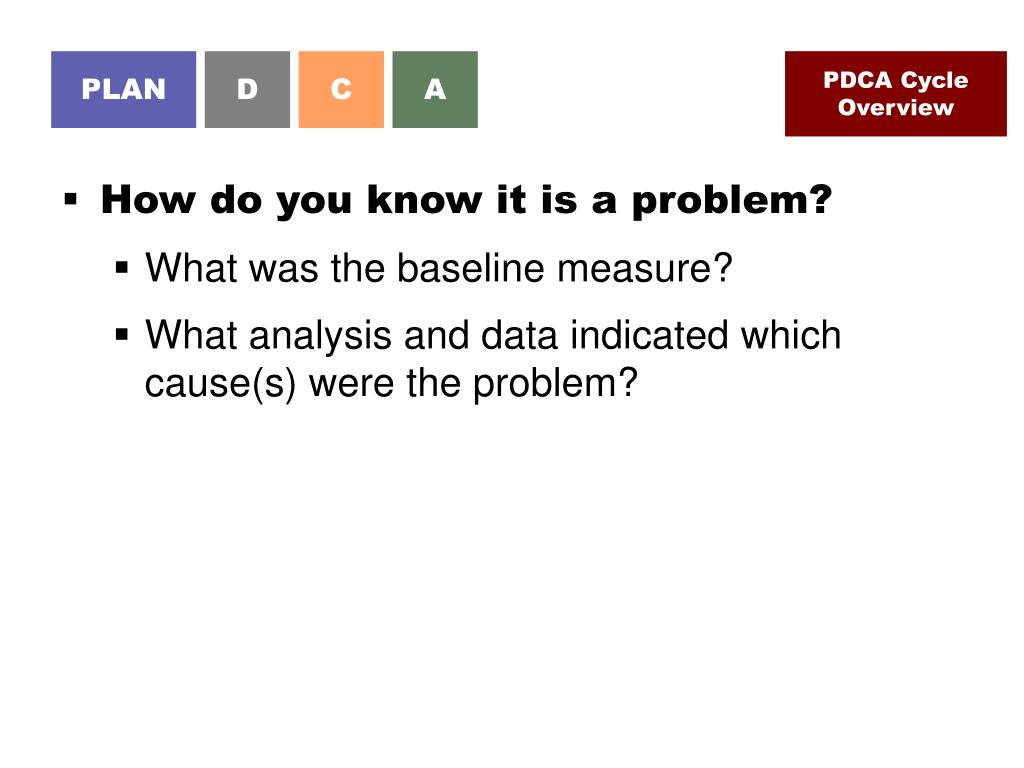 PLAN D C A

PDCA Cycle Overview

▪ How do you know it is a problem?

▪ What was the baseline measure?

▪ What analysis and data indicated which cause(s) were the problem?